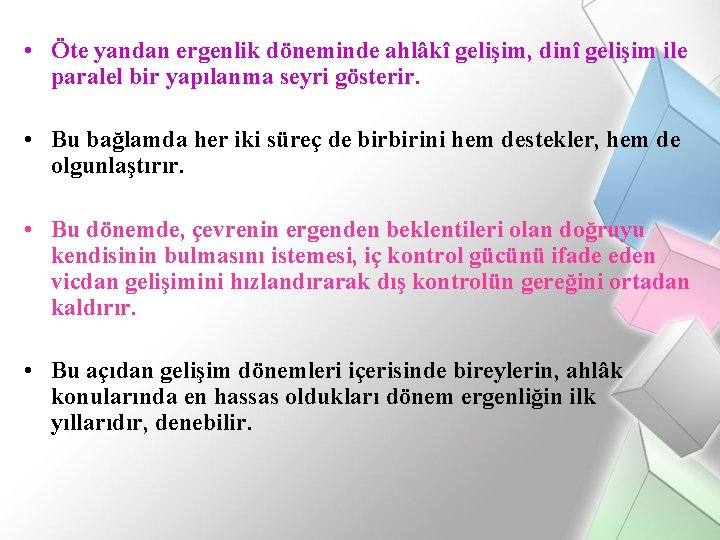 • Öte yandan ergenlik döneminde ahlâkî gelişim, dinî gelişim ile paralel bir yapılanma seyri gösterir.

• Bu bağlamda her iki süreç de birbirini hem destekler, hem de olgunlaştırır.

• Bu dönemde, çevrenin ergenden beklentileri olan doğruyu kendisinin bulmasını istemesi, iç kontrol gücünü ifade eden vicdan gelişimini hızlandırarak dış kontrolün gereğini ortadan kaldırır.

• Bu açıdan gelişim dönemleri içerisinde bireylerin, ahlâk konularında en hassas oldukları dönem ergenliğin ilk yıllarıdır, denebilir.